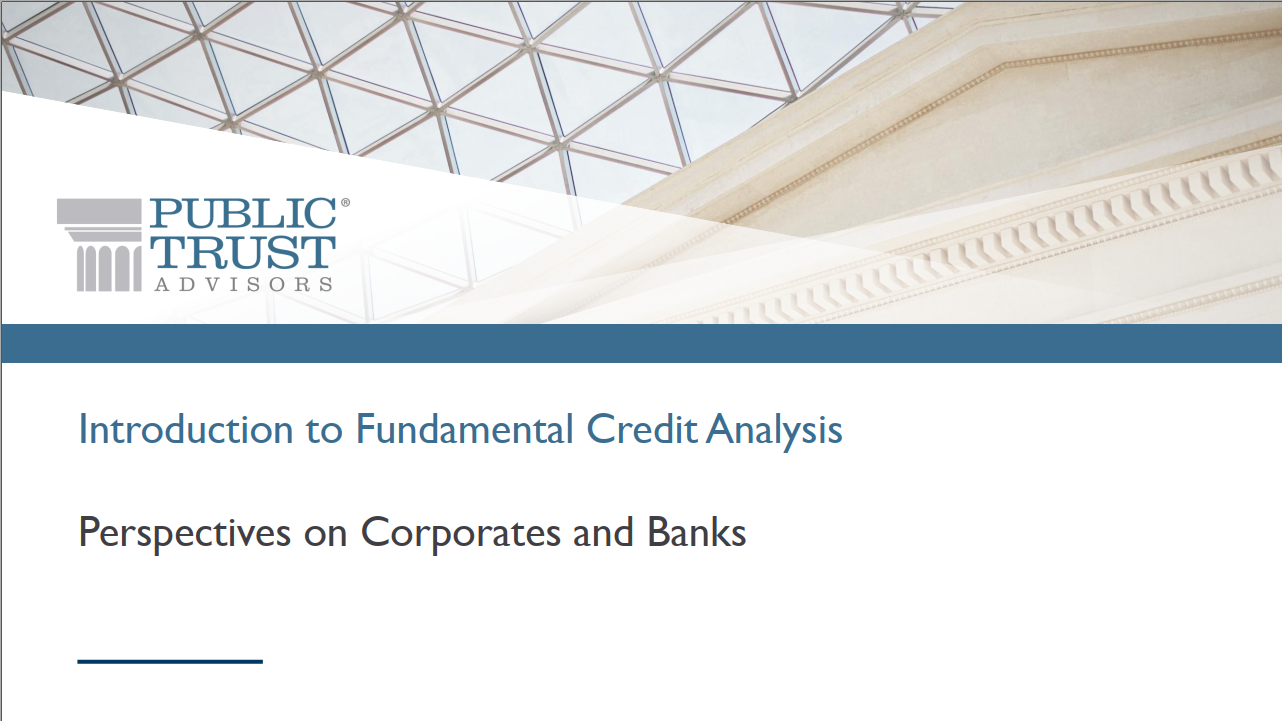 PUBLIC®
TRUST
ADVISORS

Introduction to Fundamental Credit Analysis

Perspectives on Corporates and Banks